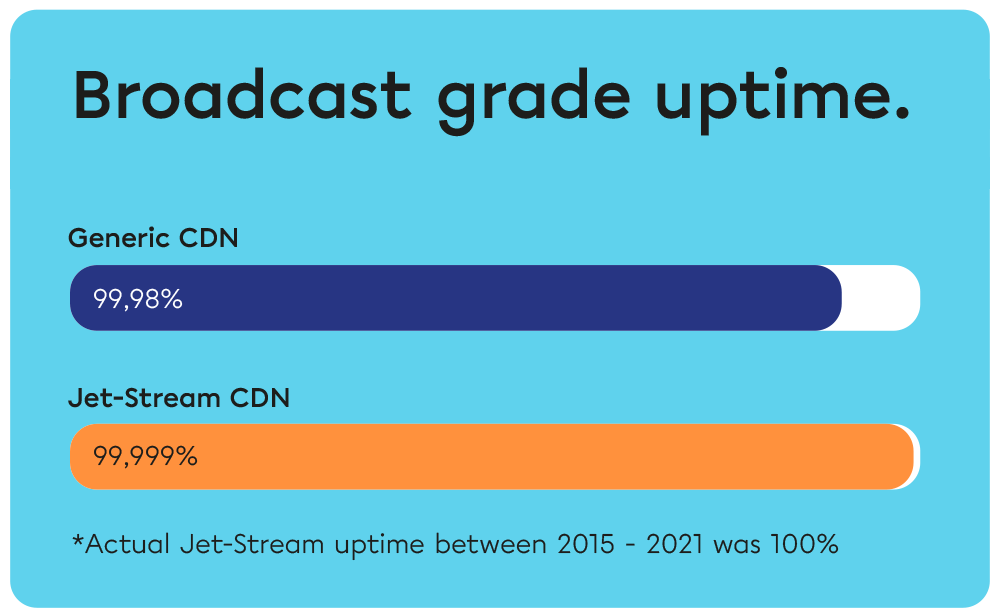 Broadcast grade uptime.

Generic CDN

99,98%

Jet-Stream CDN

99,999%

*Actual Jet-Stream uptime between 2015 - 2021 was 100%